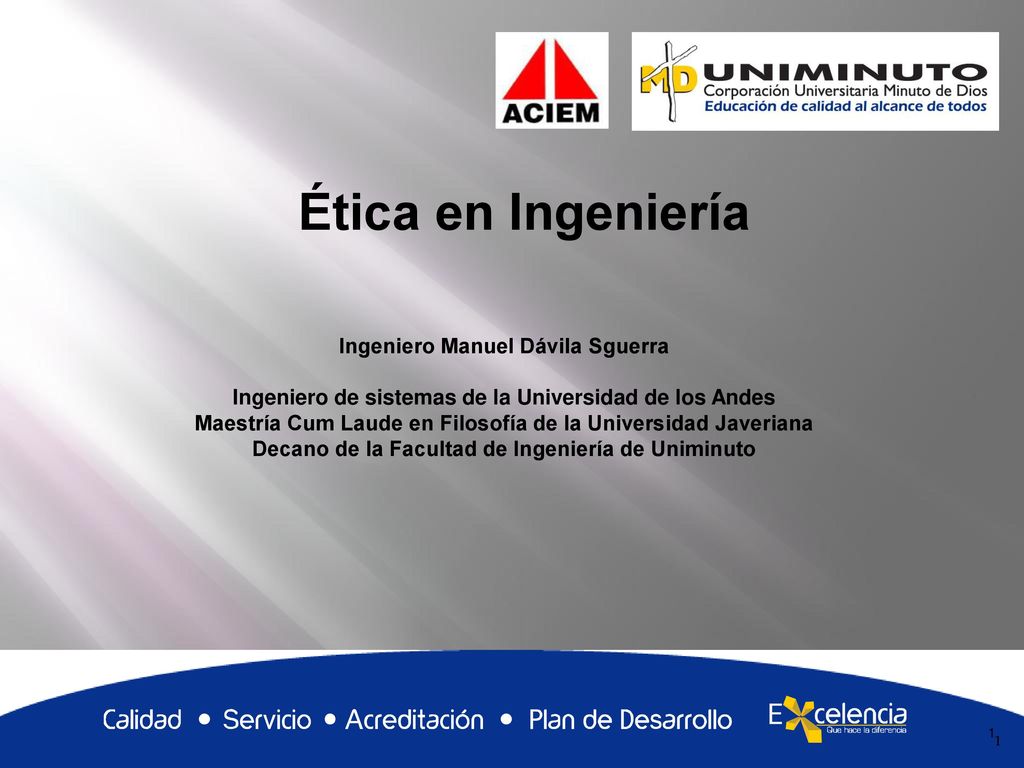 ACIEM

MD UNIMINUTO
Corporación Universitaria Minuto de Dios
Educación de calidad al alcance de todos

Ética en Ingeniería

Ingeniero Manuel Dávila Sguerra

Ingeniero de sistemas de la Universidad de los Andes
Maestría Cum Laude en Filosofía de la Universidad Javeriana
Decano de la Facultad de Ingeniería de Uniminuto

Calidad • Servicio • Acreditación • Plan de Desarrollo

Excelencia
Que hace la diferencia

1
1